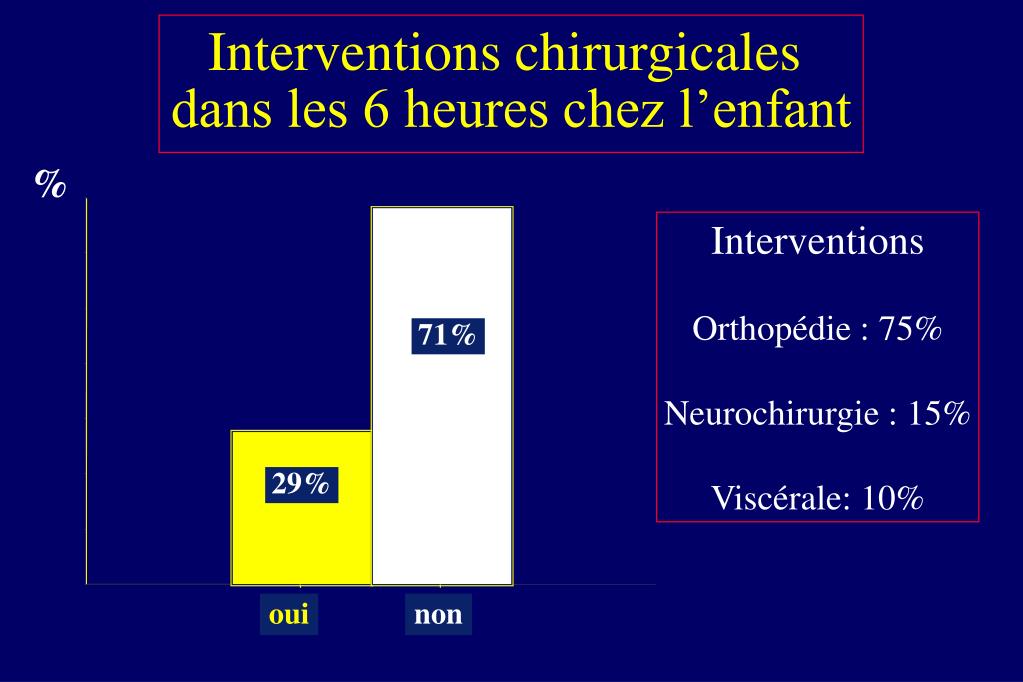 Interventions chirurgicales dans les 6 heures chez l’enfant

%

71%

29%

oui

non

Interventions

Orthopédie : 75%

Neurochirurgie : 15%

Viscérale: 10%